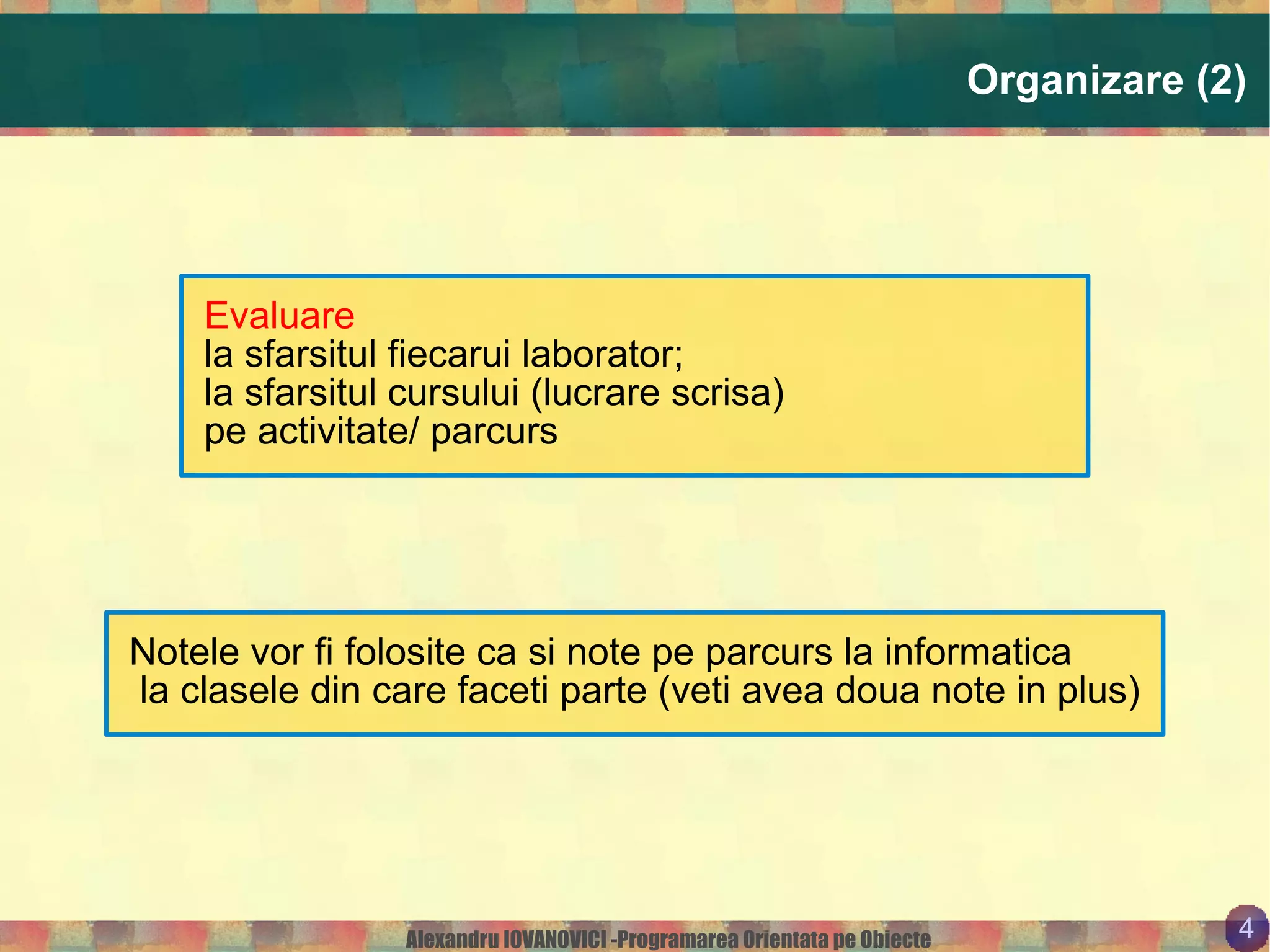 Organizare (2)

Evaluare
la sfarsitul fiecarui laborator;
la sfarsitul cursului (lucrare scrisa)
pe activitate/ parcurs

Notele vor fi folosite ca si note pe parcurs la informatica la clasele din care faceti parte (veti avea doua note in plus)

Alexandru IOVANOVICI -Programarea Orientata pe Obiecte

4